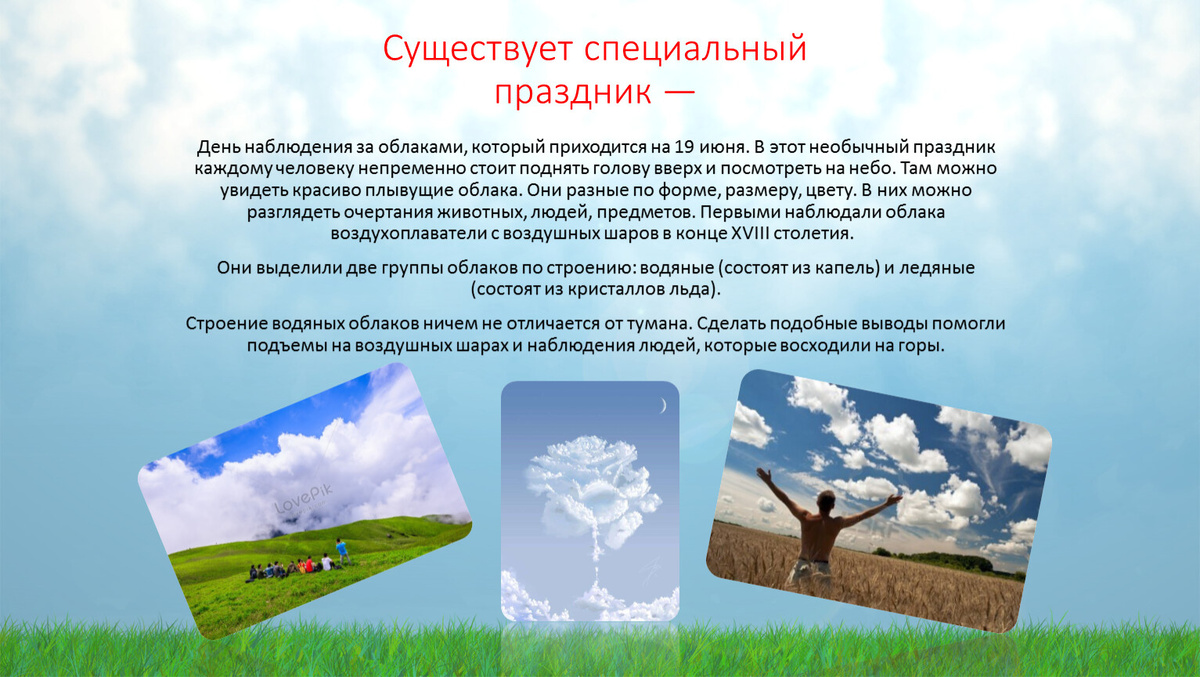 Существует специальный праздник —

День наблюдения за облаками, который приходится на 19 июня. В этот необычный праздник каждому человеку непременно стоит поднять голову вверх и посмотреть на небо. Там можно увидеть красиво плывущие облака. Они разные по форме, размеру, цвету. В них можно разглядеть очертания животных, людей, предметов. Первыми наблюдали облака воздухоплаватели с воздушных шаров в конце XVIII столетия.

Они выделили две группы облаков по строению: водяные (состоят из капель) и ледяные (состоят из кристаллов льда).

Строение водяных облаков ничем не отличается от тумана. Сделать подобные выводы помогли подъемы на воздушных шарах и наблюдения людей, которые восходили на горы.

LovePik